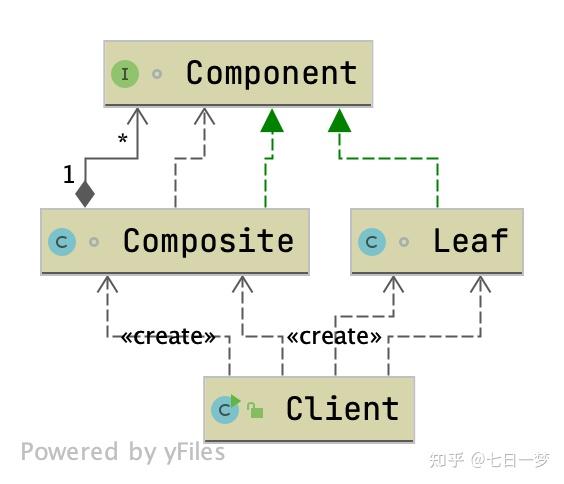 I Component

*

1

C Composite

C Leaf

«create»

«create»

C Client

Powered by yFiles

知乎 @七日一梦